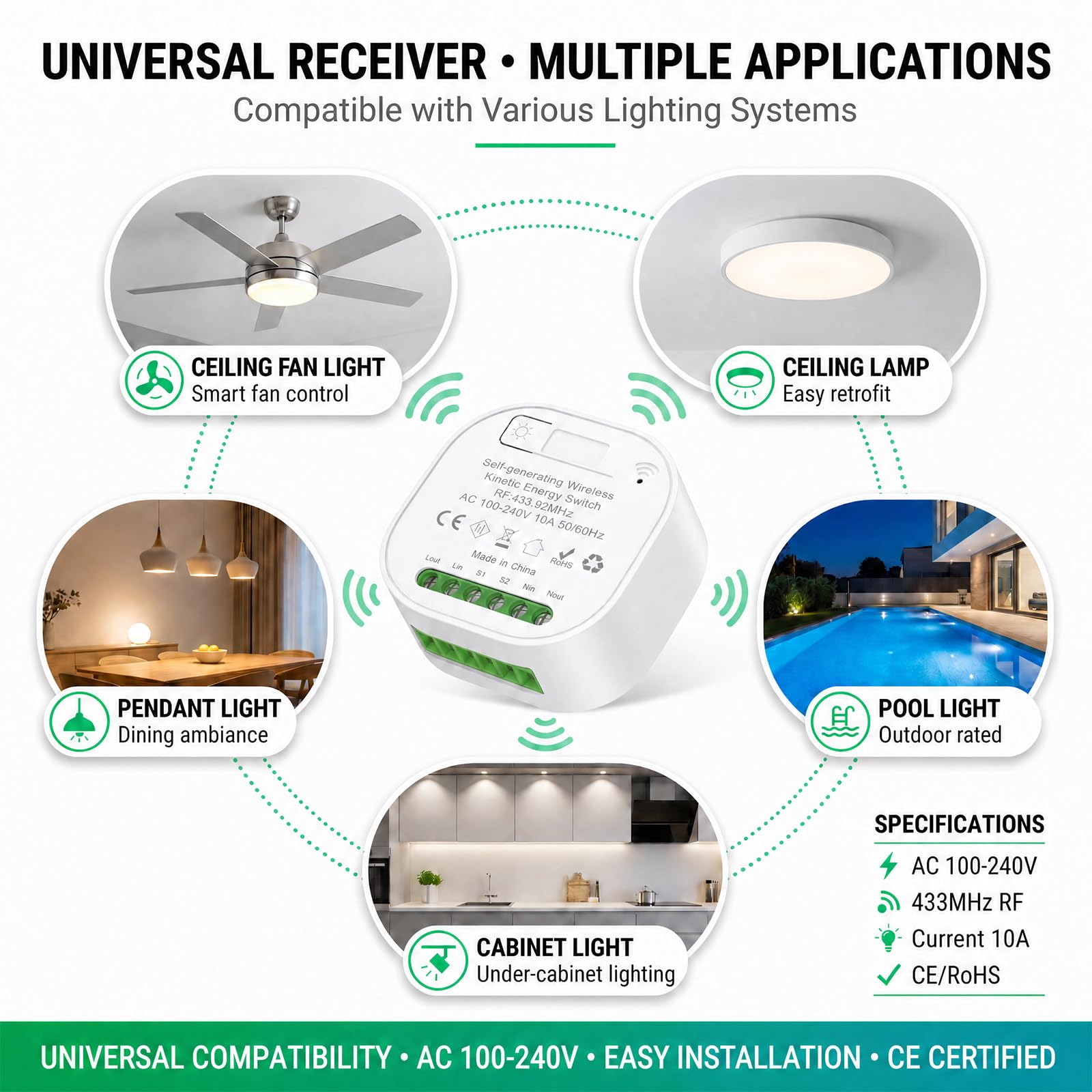 UNIVERSAL RECEIVER • MULTIPLE APPLICATIONS

Compatible with Various Lighting Systems

CEILING FAN LIGHT
Smart fan control

CEILING LAMP
Easy retrofit

Self-generating Wireless Kinetic Energy Switch
RF:433.92MHz
AC 100-240V 10A 50/60Hz
CE
RoHS
Made in China
Lout Lin S1 S2 Nin Nout

PENDANT LIGHT
Dining ambiance

POOL LIGHT
Outdoor rated

CABINET LIGHT
Under-cabinet lighting

SPECIFICATIONS
AC 100-240V
433MHz RF
Current 10A
CE/RoHS

UNIVERSAL COMPATIBILITY • AC 100-240V • EASY INSTALLATION • CE CERTIFIED